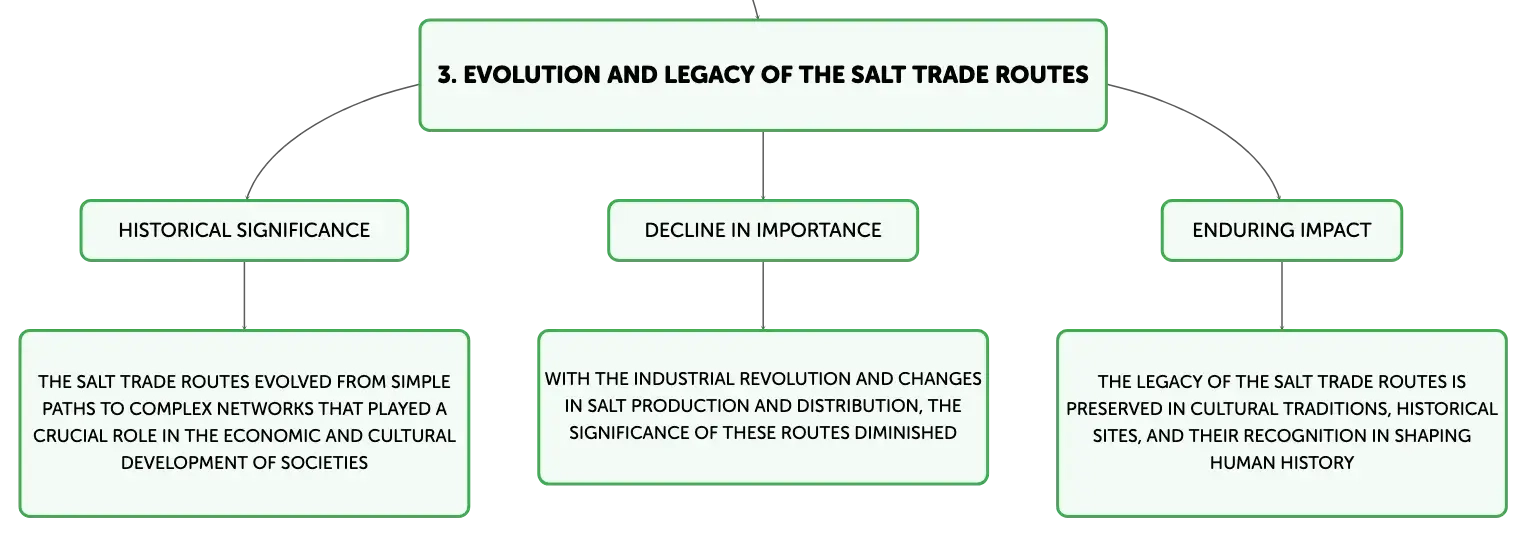 3. EVOLUTION AND LEGACY OF THE SALT TRADE ROUTES

HISTORICAL SIGNIFICANCE

THE SALT TRADE ROUTES EVOLVED FROM SIMPLE PATHS TO COMPLEX NETWORKS THAT PLAYED A CRUCIAL ROLE IN THE ECONOMIC AND CULTURAL DEVELOPMENT OF SOCIETIES

DECLINE IN IMPORTANCE

WITH THE INDUSTRIAL REVOLUTION AND CHANGES IN SALT PRODUCTION AND DISTRIBUTION, THE SIGNIFICANCE OF THESE ROUTES DIMINISHED

ENDURING IMPACT

THE LEGACY OF THE SALT TRADE ROUTES IS PRESERVED IN CULTURAL TRADITIONS, HISTORICAL SITES, AND THEIR RECOGNITION IN SHAPING HUMAN HISTORY